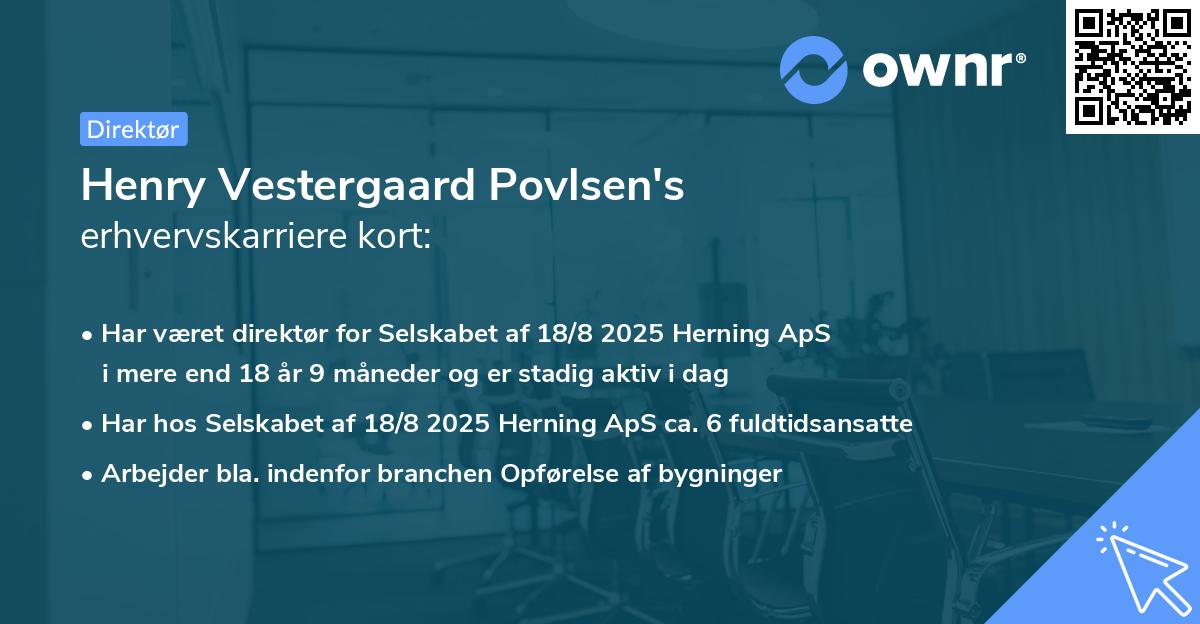 ownr®

Direktør

Henry Vestergaard Povlsen's
erhvervskarriere kort:

• Har været direktør for Selskabet af 18/8 2025 Herning ApS i mere end 18 år 9 måneder og er stadig aktiv i dag

• Har hos Selskabet af 18/8 2025 Herning ApS ca. 6 fuldtidsansatte

• Arbejder bla. indenfor branchen Opførelse af bygninger